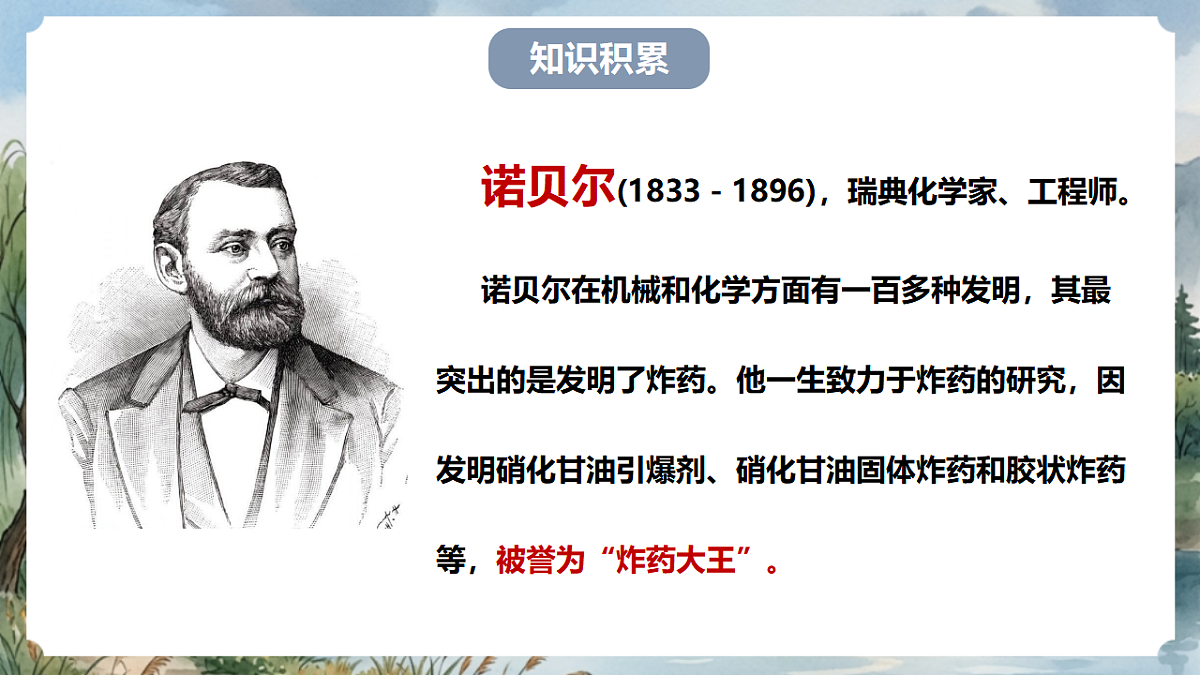 知识积累

诺贝尔(1833 - 1896)，瑞典化学家、工程师。

诺贝尔在机械和化学方面有一百多种发明，其最突出的是发明了炸药。他一生致力于炸药的研究，因发明硝化甘油引爆剂、硝化甘油固体炸药和胶状炸药等，被誉为“炸药大王”。